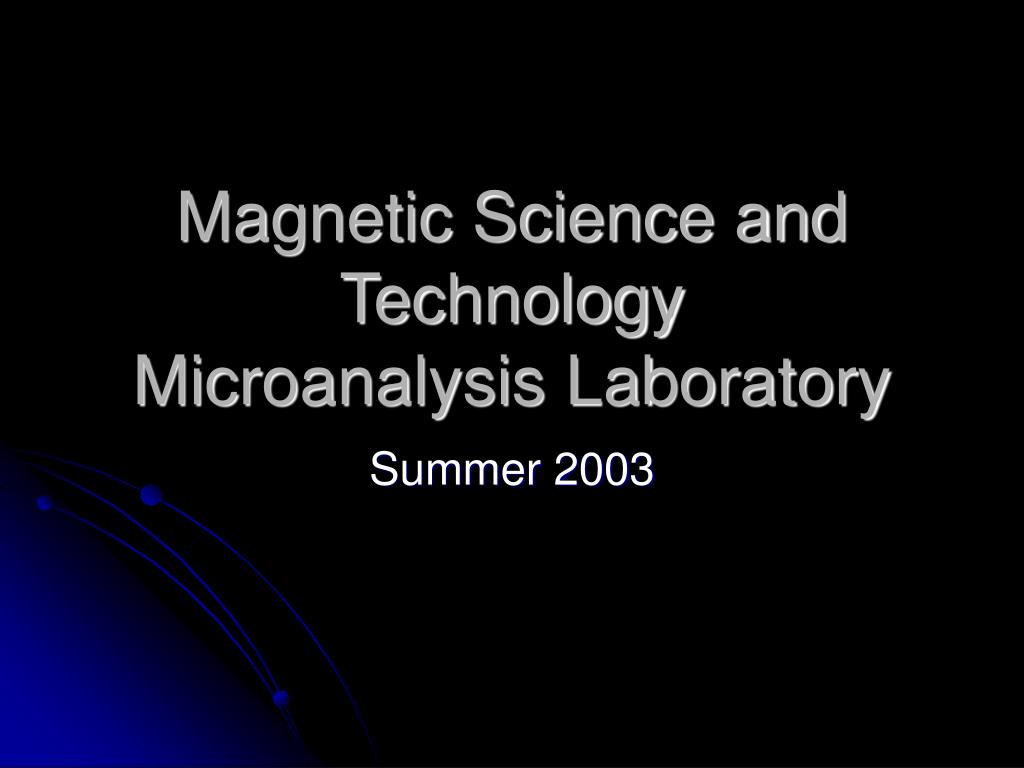 Magnetic Science and Technology Microanalysis Laboratory

Summer 2003